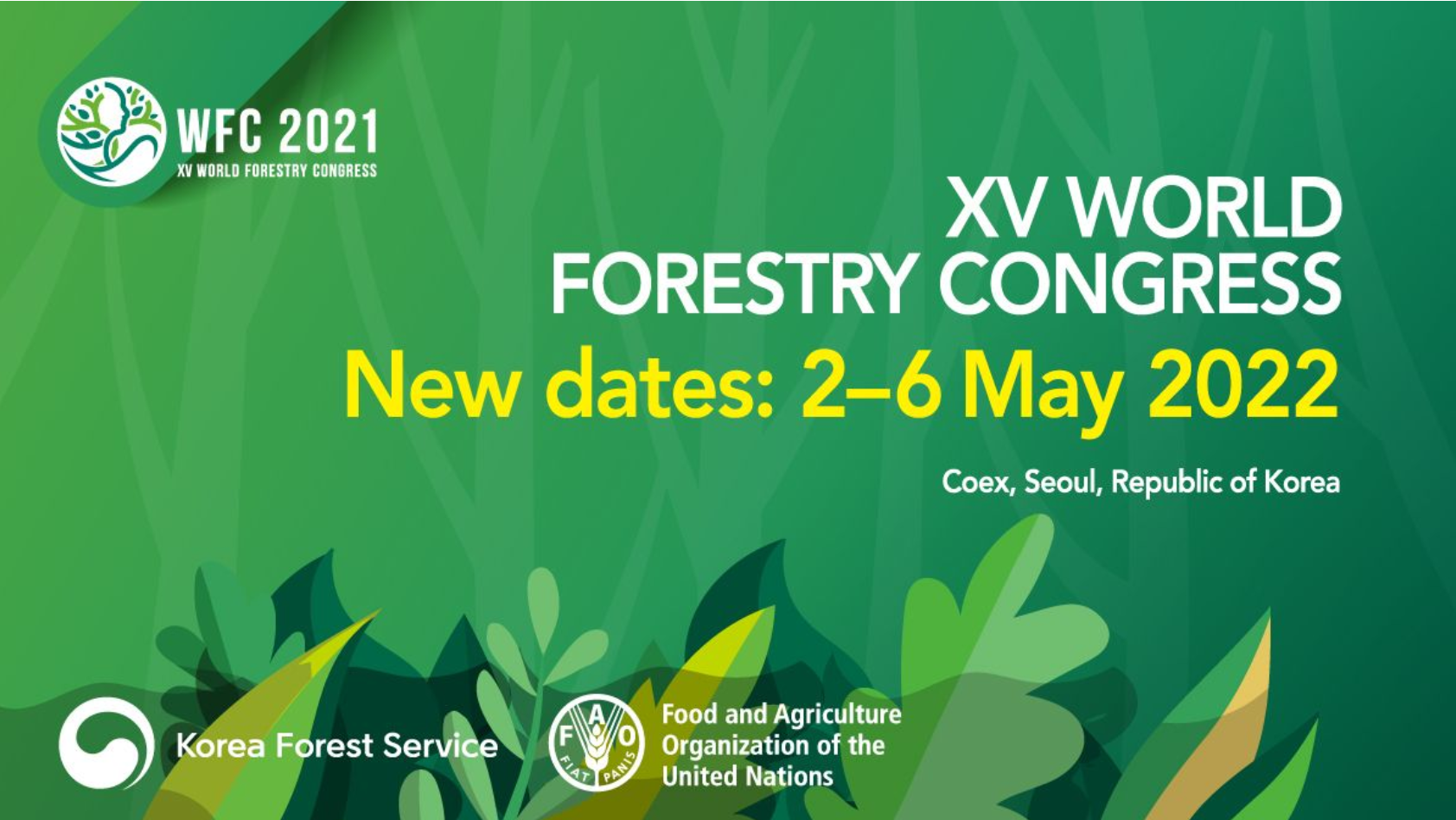 WFC 2021
XV WORLD FORESTRY CONGRESS

XV WORLD FORESTRY CONGRESS
New dates: 2–6 May 2022

Coex, Seoul, Republic of Korea

Korea Forest Service

F A O
FIAT PANIS

Food and Agriculture Organization of the United Nations